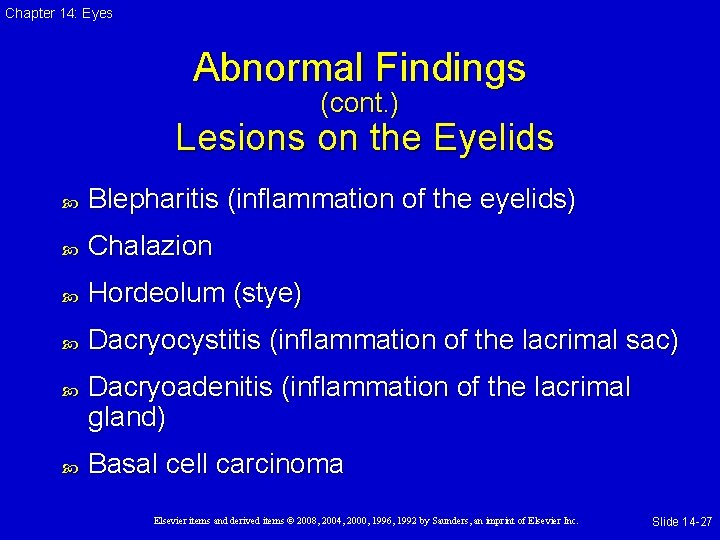 Chapter 14: Eyes

Abnormal Findings
(cont.)
Lesions on the Eyelids

Blepharitis (inflammation of the eyelids)

Chalazion

Hordeolum (stye)

Dacryocystitis (inflammation of the lacrimal sac)

Dacryoadenitis (inflammation of the lacrimal gland)

Basal cell carcinoma

Elsevier items and derived items © 2008, 2004, 2000, 1996, 1992 by Saunders, an imprint of Elsevier Inc.

Slide 14-27